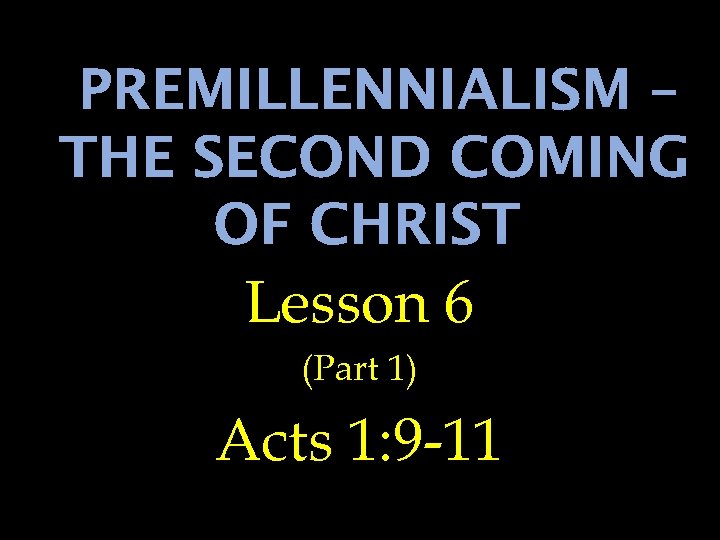 PREMILLENNIALISM – THE SECOND COMING OF CHRIST

Lesson 6

(Part 1)

Acts 1:9-11